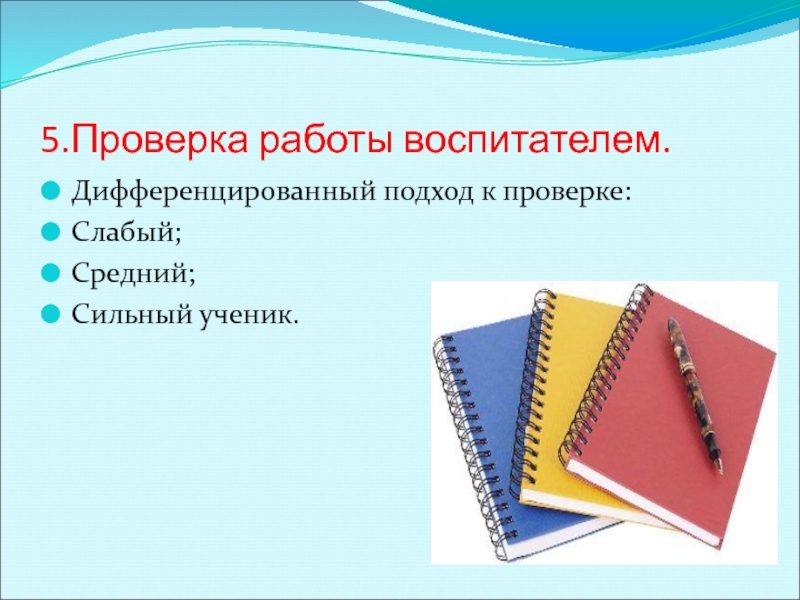 5.Проверка работы воспитателем.

Дифференцированный подход к проверке:

Слабый;

Средний;

Сильный ученик.